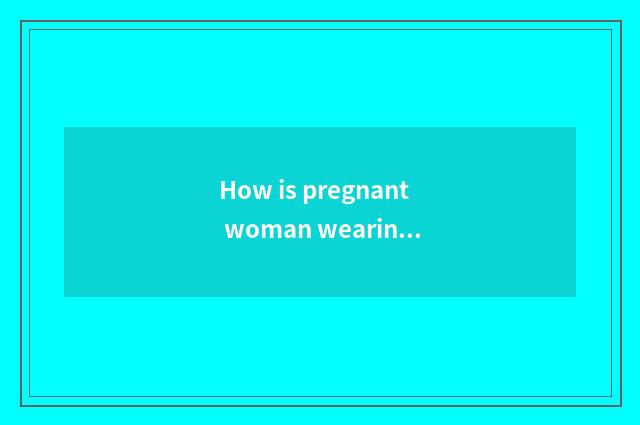 How is pregnant woman wearin...